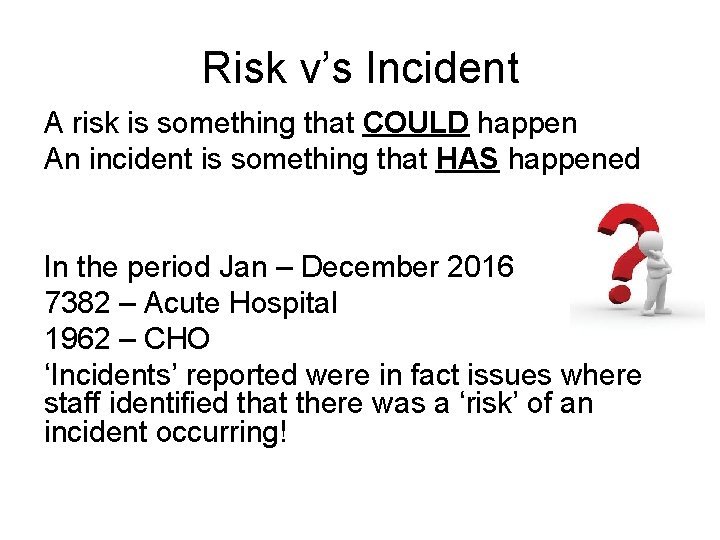 Risk v's Incident

A risk is something that COULD happen
An incident is something that HAS happened

In the period Jan – December 2016
7382 – Acute Hospital
1962 – CHO
'Incidents' reported were in fact issues where staff identified that there was a 'risk' of an incident occurring!